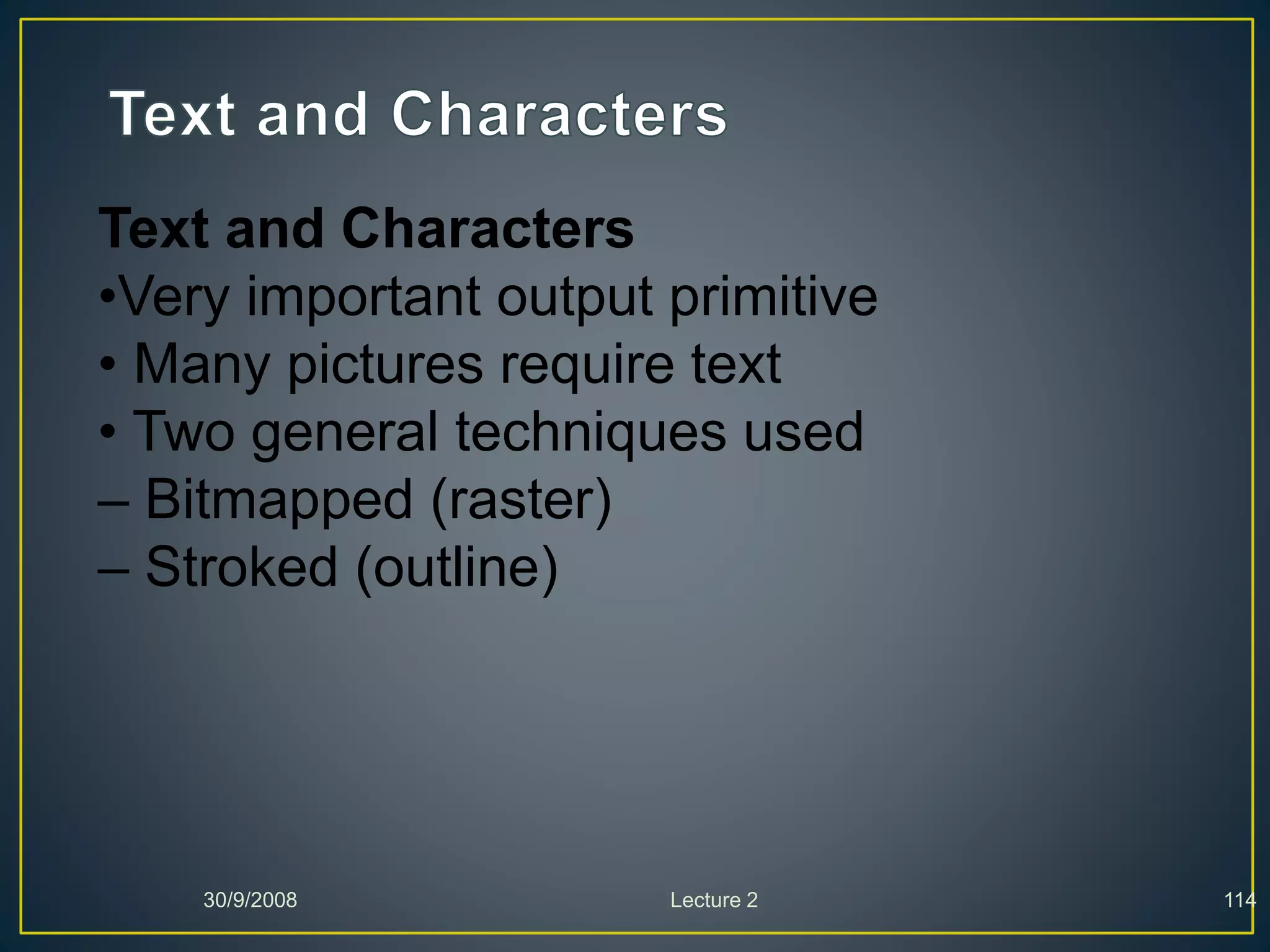 Text and Characters

Text and Characters
•Very important output primitive
• Many pictures require text
• Two general techniques used
– Bitmapped (raster)
– Stroked (outline)

30/9/2008

Lecture 2

114